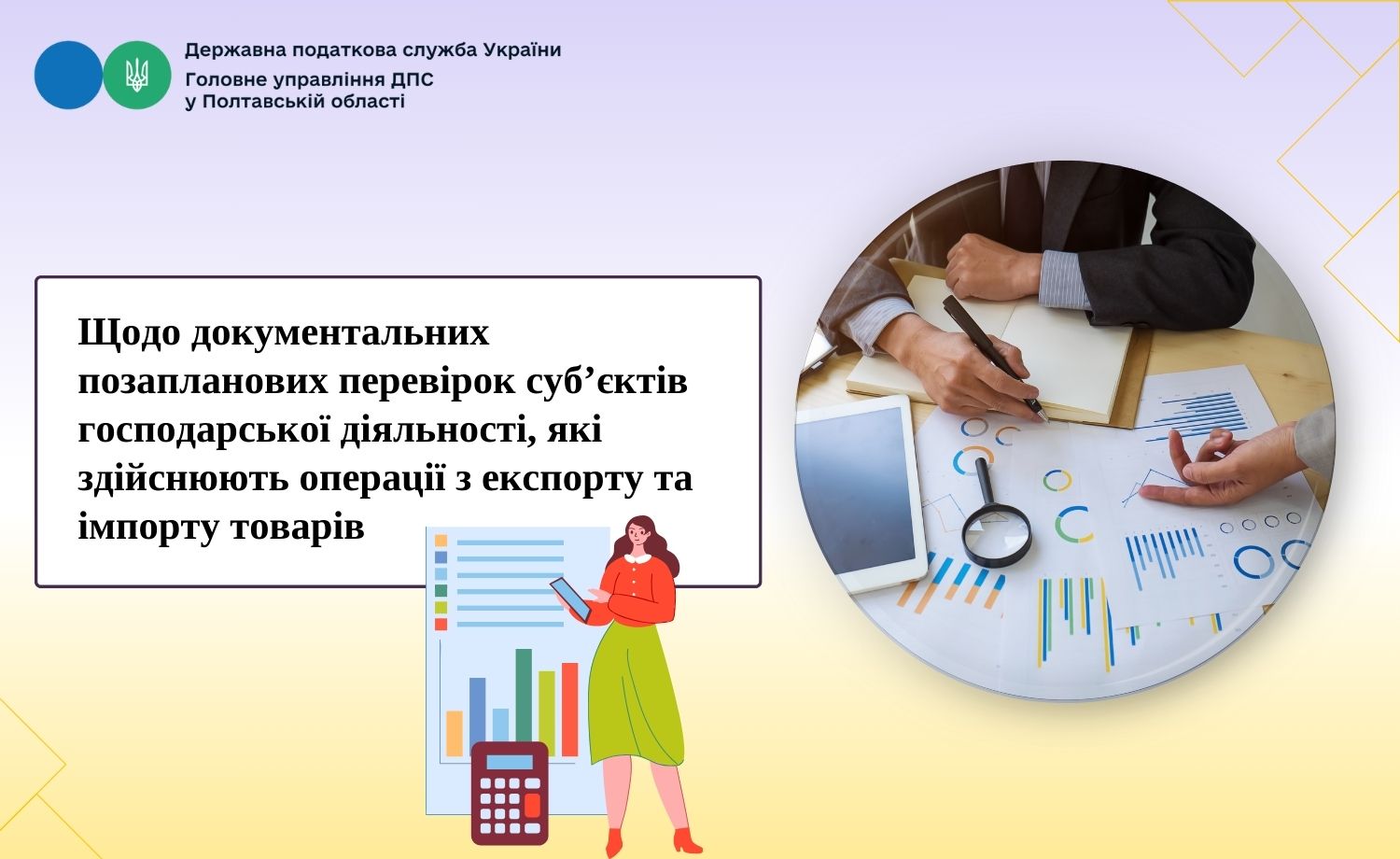 Державна податкова служба України
Головне управління ДПС
у Полтавській області

Щодо документальних позапланових перевірок суб’єктів господарської діяльності, які здійснюють операції з експорту та імпорту товарів